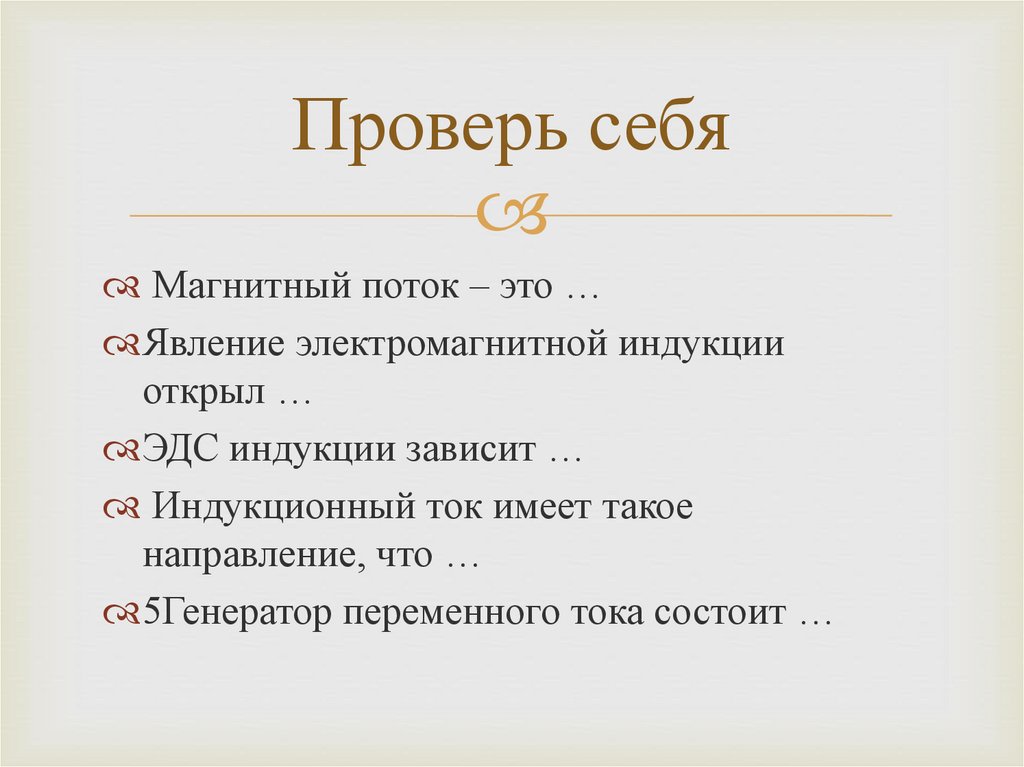 Проверь себя

Магнитный поток – это …

Явление электромагнитной индукции открыл …

ЭДС индукции зависит …

Индукционный ток имеет такое направление, что …

5Генератор переменного тока состоит …